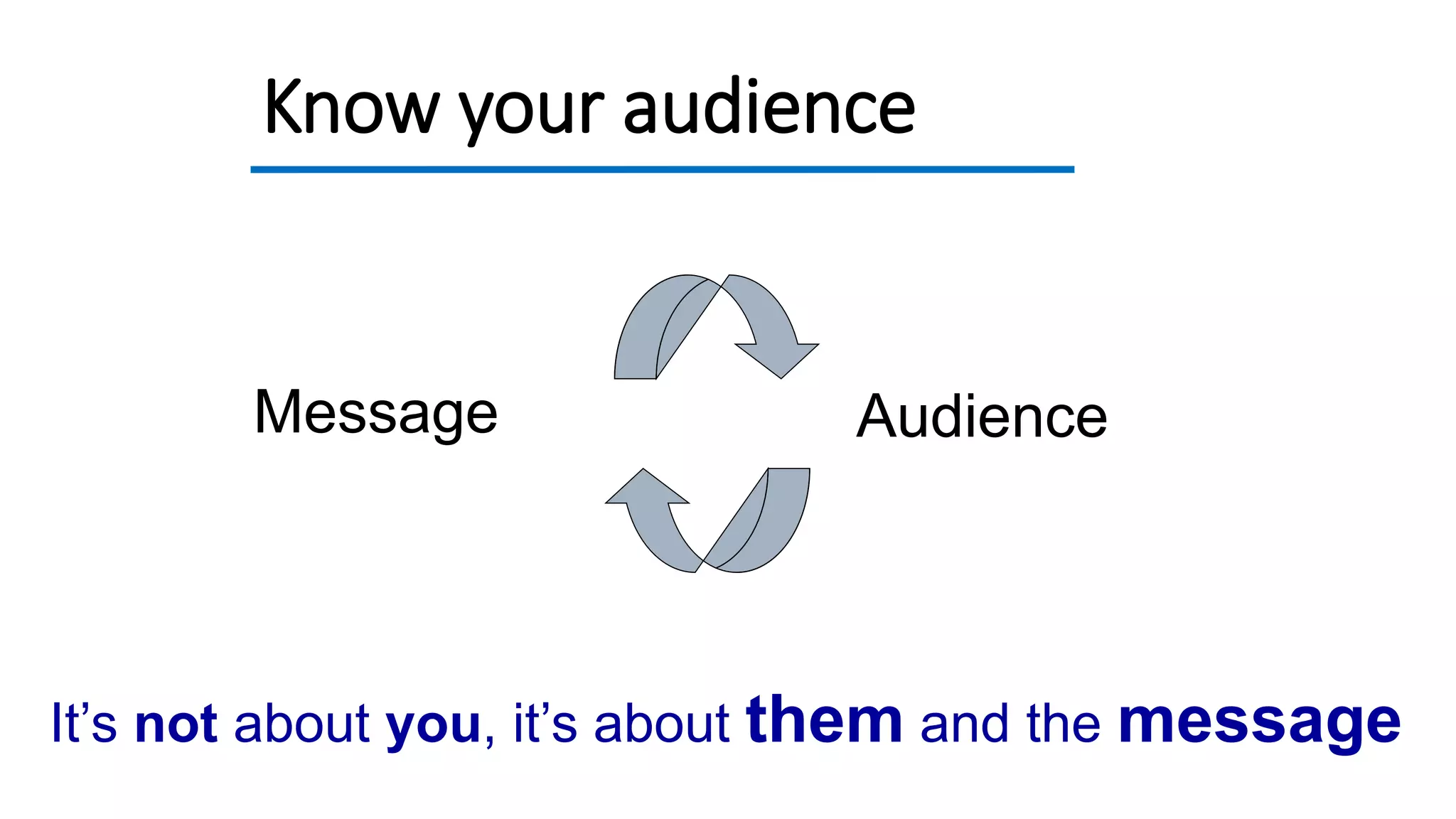 Know your audience

Message

Audience

It’s not about you, it’s about them and the message